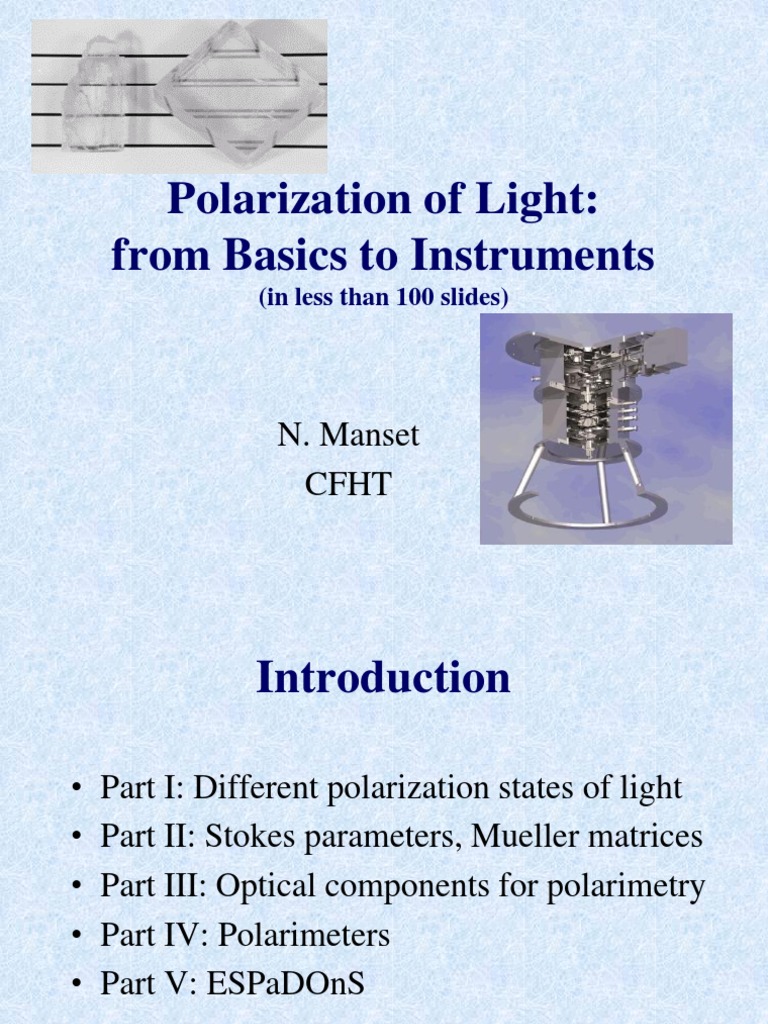 Polarization of Light:
from Basics to Instruments
(in less than 100 slides)

N. Manset
CFHT

Introduction

• Part I: Different polarization states of light
• Part II: Stokes parameters, Mueller matrices
• Part III: Optical components for polarimetry
• Part IV: Polarimeters
• Part V: ESPaDOnS